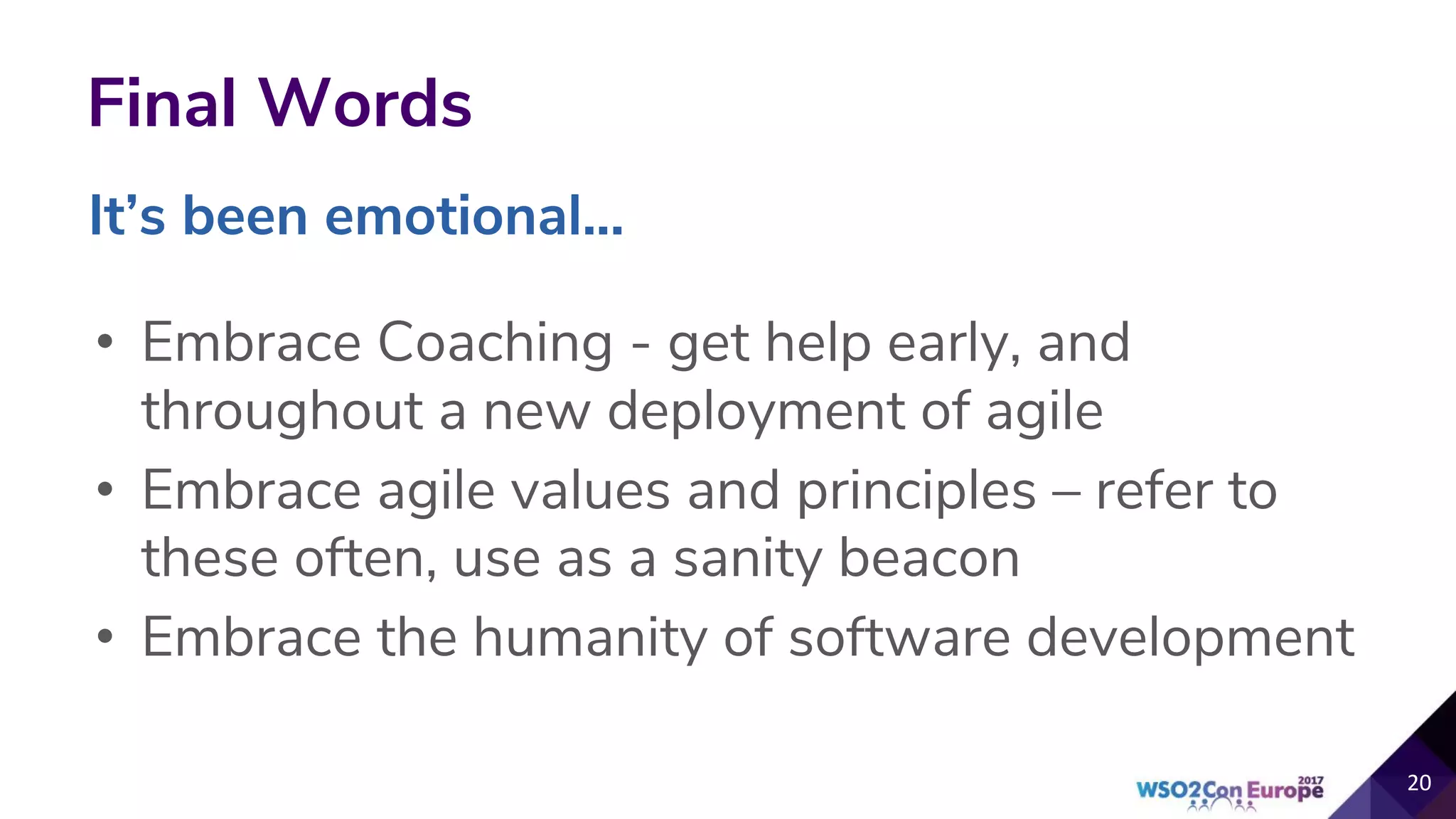 Final Words

It’s been emotional...

• Embrace Coaching - get help early, and throughout a new deployment of agile
• Embrace agile values and principles – refer to these often, use as a sanity beacon
• Embrace the humanity of software development

WSO2Con Europe 2017

20